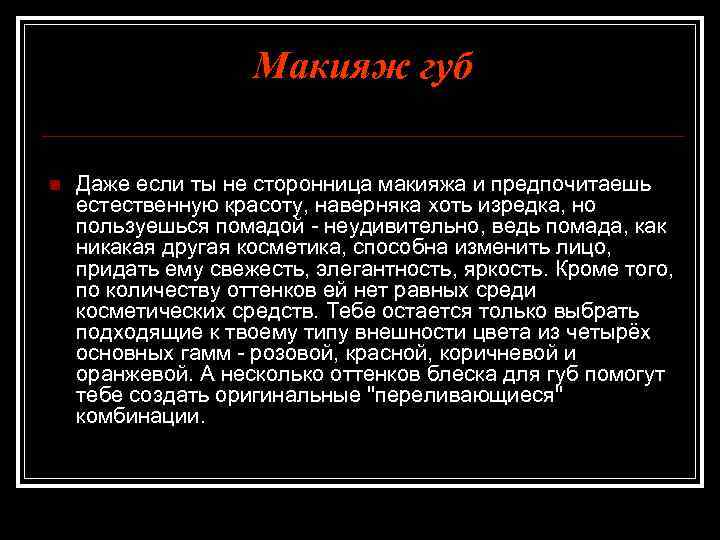 Макияж губ

Даже если ты не сторонница макияжа и предпочитаешь естественную красоту, наверняка хоть изредка, но пользуешься помадой - неудивительно, ведь помада, как никакая другая косметика, способна изменить лицо, придать ему свежесть, элегантность, яркость. Кроме того, по количеству оттенков ей нет равных среди косметических средств. Тебе остается только выбрать подходящие к твоему типу внешности цвета из четырёх основных гамм - розовой, красной, коричневой и оранжевой. А несколько оттенков блеска для губ помогут тебе создать оригинальные "переливающиеся" комбинации.